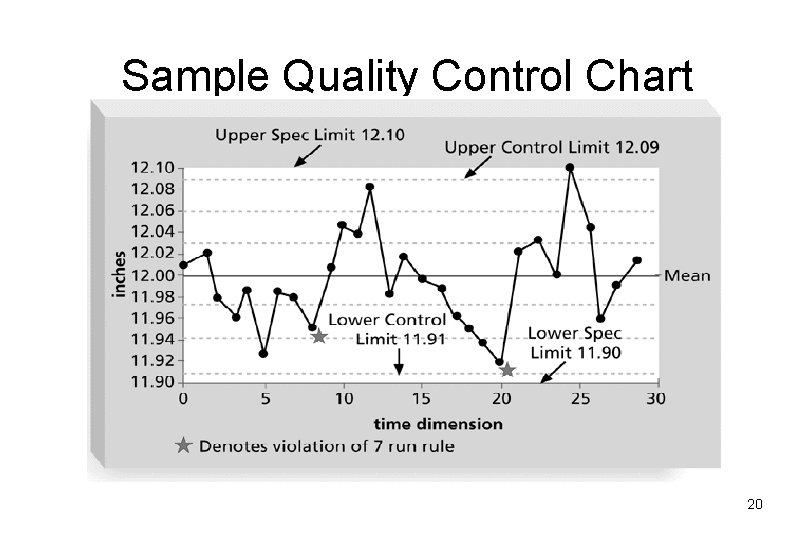 Sample Quality Control Chart

Upper Spec Limit 12.10

Upper Control Limit 12.09

12.10
12.08
12.06
12.04
12.02
12.00
11.98
11.96
11.94
11.92
11.90

inches

Mean

Lower Control Limit 11.91

Lower Spec Limit 11.90

0 5 10 15 20 25 30

time dimension

★ Denotes violation of 7 run rule

20